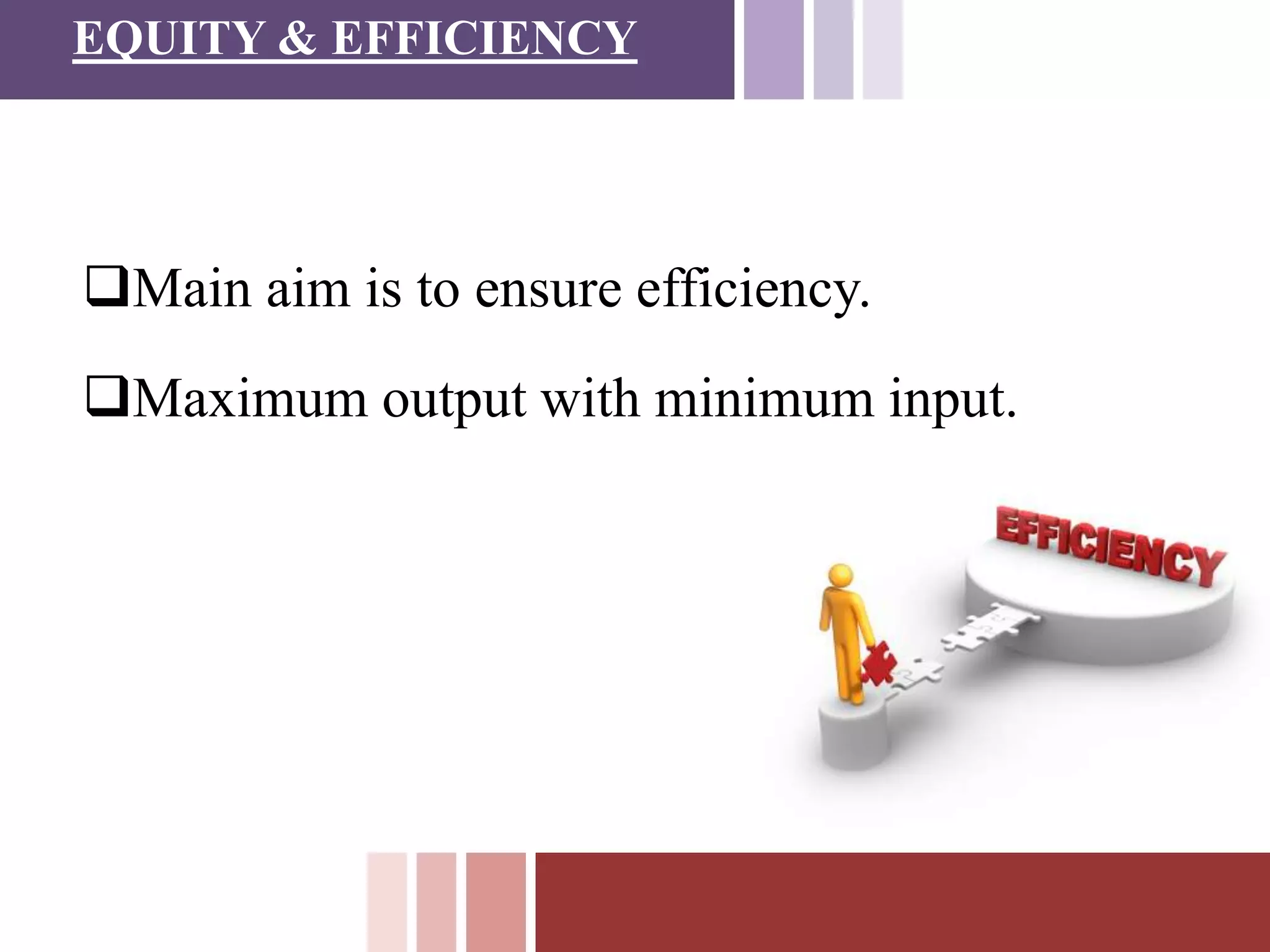 EQUITY & EFFICIENCY

❑Main aim is to ensure efficiency.

❑Maximum output with minimum input.

EFFICIENCY